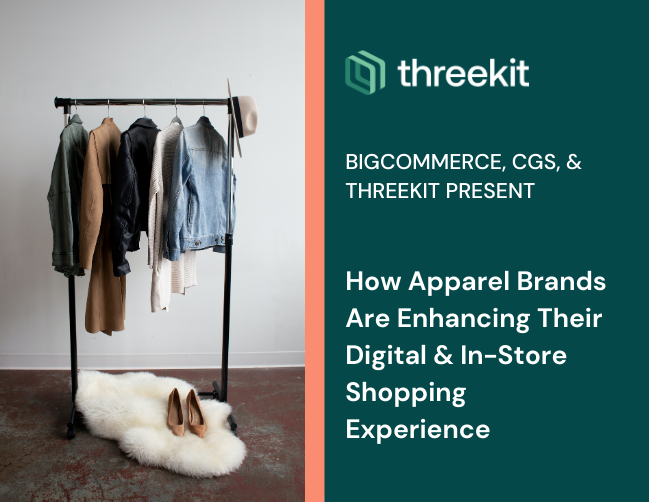 threekit

BIGCOMMERCE, CGS, & THREEKIT PRESENT

How Apparel Brands Are Enhancing Their Digital & In-Store Shopping Experience